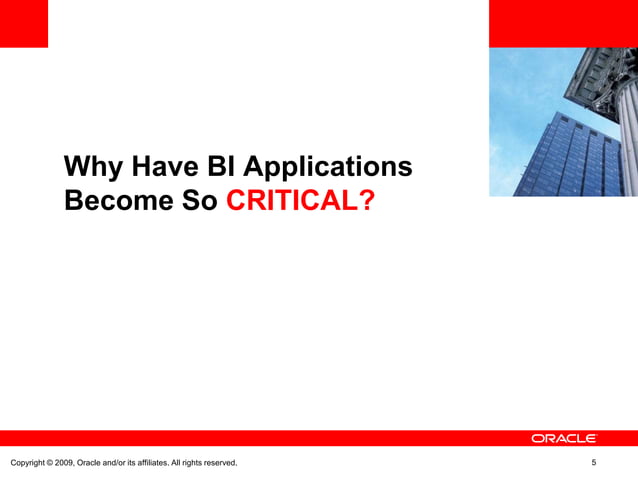 Why Have BI Applications Become So CRITICAL?

ORACLE

Copyright © 2009, Oracle and/or its affiliates. All rights reserved.

5